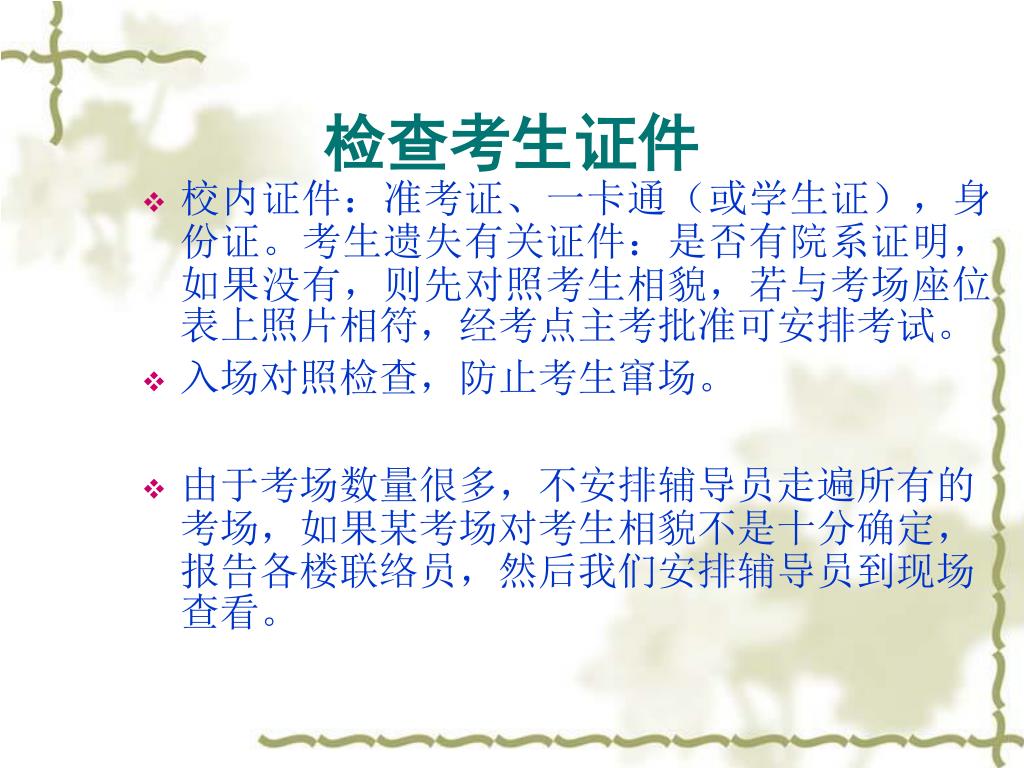 检查考生证件

❖ 校内证件：准考证、一卡通（或学生证），身份证。考生遗失有关证件：是否有院系证明，如果没有，则先对照考生相貌，若与考场座位表上照片相符，经考点主考批准可安排考试。

❖ 入场对照检查，防止考生窜场。

❖ 由于考场数量很多，不安排辅导员走遍所有的考场，如果某考场对考生相貌不是十分确定，报告各楼联络员，然后我们安排辅导员到现场查看。